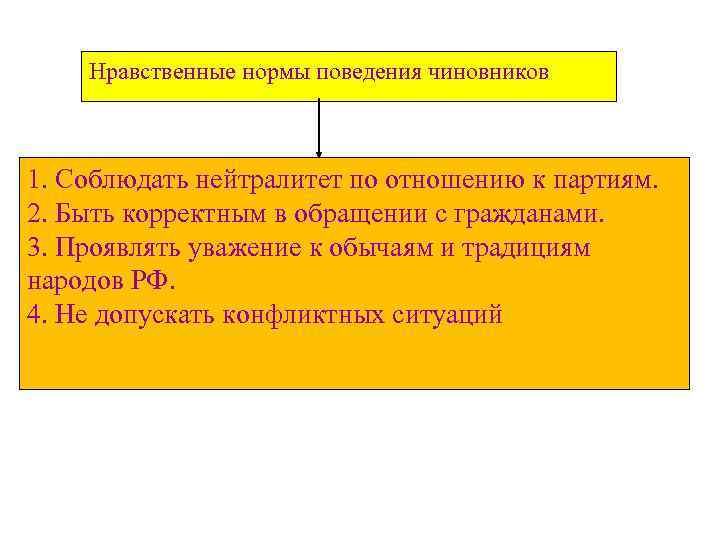 Нравственные нормы поведения чиновников

1. Соблюдать нейтралитет по отношению к партиям.
2. Быть корректным в обращении с гражданами.
3. Проявлять уважение к обычаям и традициям народов РФ.
4. Не допускать конфликтных ситуаций